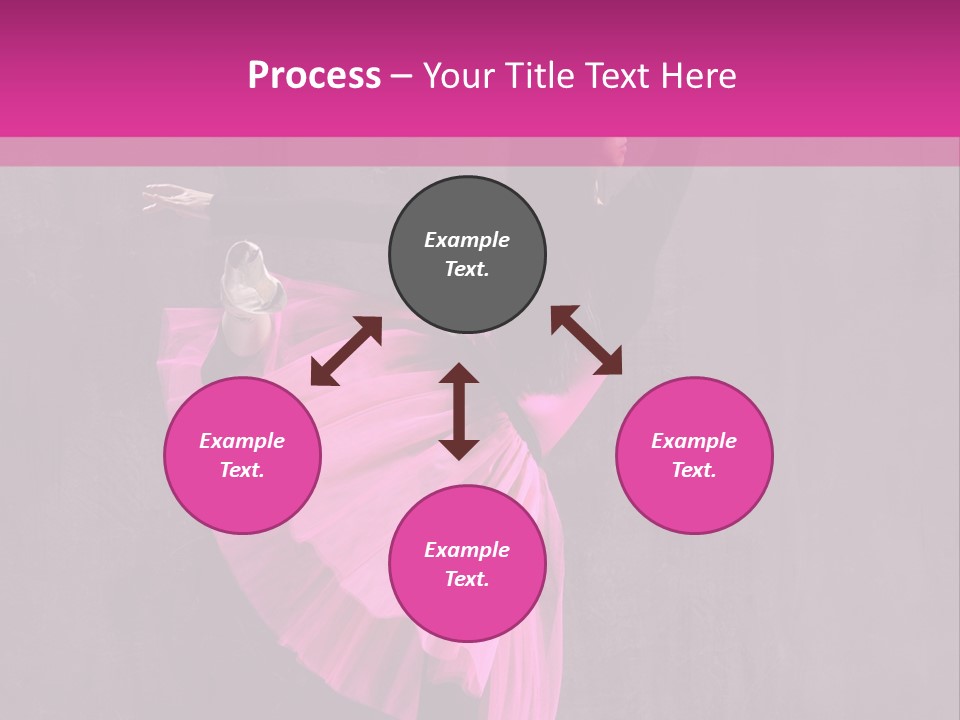 Process – Your Title Text Here

Example Text.

Example Text.

Example Text.

Example Text.